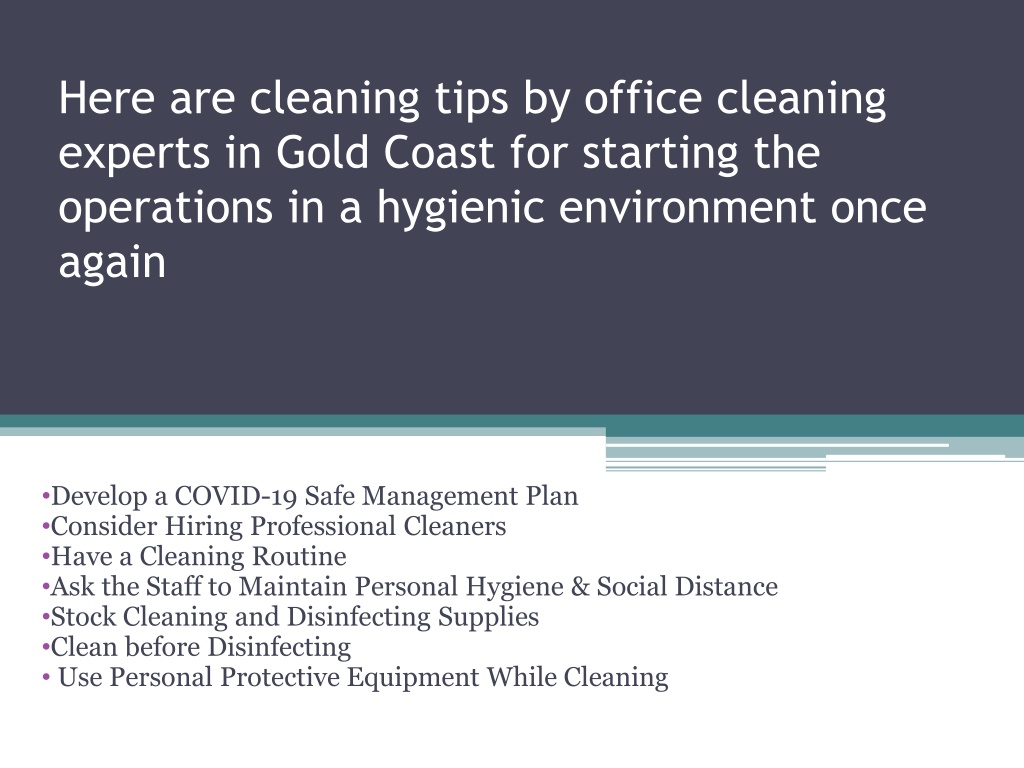 Here are cleaning tips by office cleaning experts in Gold Coast for starting the operations in a hygienic environment once again

•Develop a COVID-19 Safe Management Plan
•Consider Hiring Professional Cleaners
•Have a Cleaning Routine
•Ask the Staff to Maintain Personal Hygiene & Social Distance
•Stock Cleaning and Disinfecting Supplies
•Clean before Disinfecting
• Use Personal Protective Equipment While Cleaning